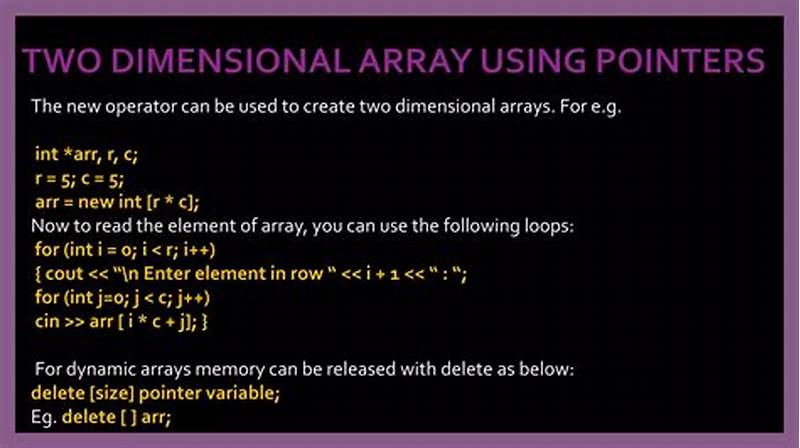 TWO DIMENSIONAL ARRAY USING POINTERS

The new operator can be used to create two dimensional arrays. For e.g.

int *arr, r, c;
r = 5; c = 5;
arr = new int [r * c];
Now to read the element of array, you can use the following loops:
for (int i = 0; i < r; i++)
{ cout << "\n Enter element in row " << i + 1 << " : ";
for (int j=0; j < c; j++)
cin >> arr [ i * c + j]; }

For dynamic arrays memory can be released with delete as below:
delete [size] pointer variable;
Eg. delete [ ] arr;